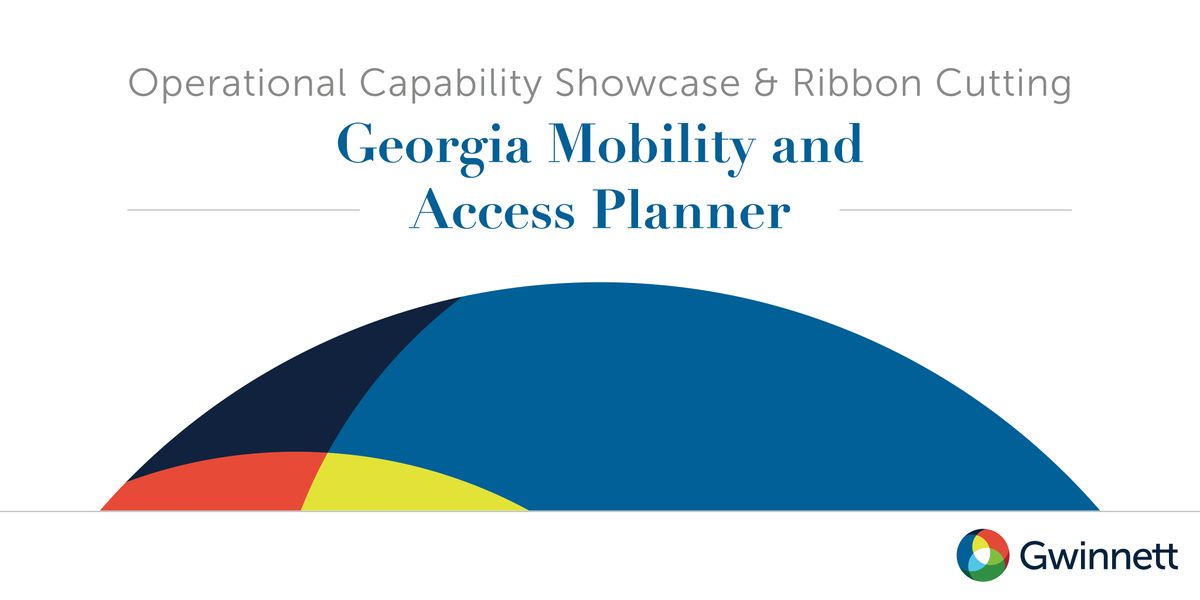 Operational Capability Showcase & Ribbon Cutting

Georgia Mobility and Access Planner

Gwinnett